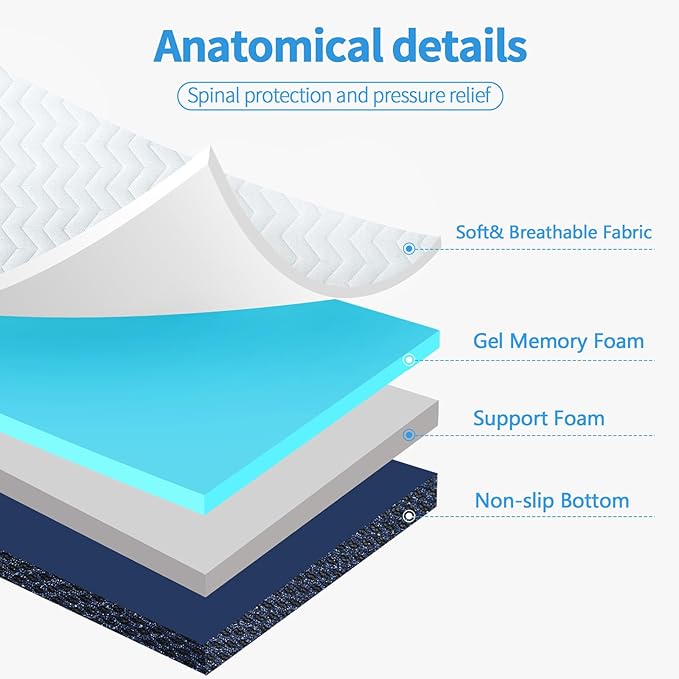 Anatomical details

Spinal protection and pressure relief

Soft& Breathable Fabric

Gel Memory Foam

Support Foam

Non-slip Bottom